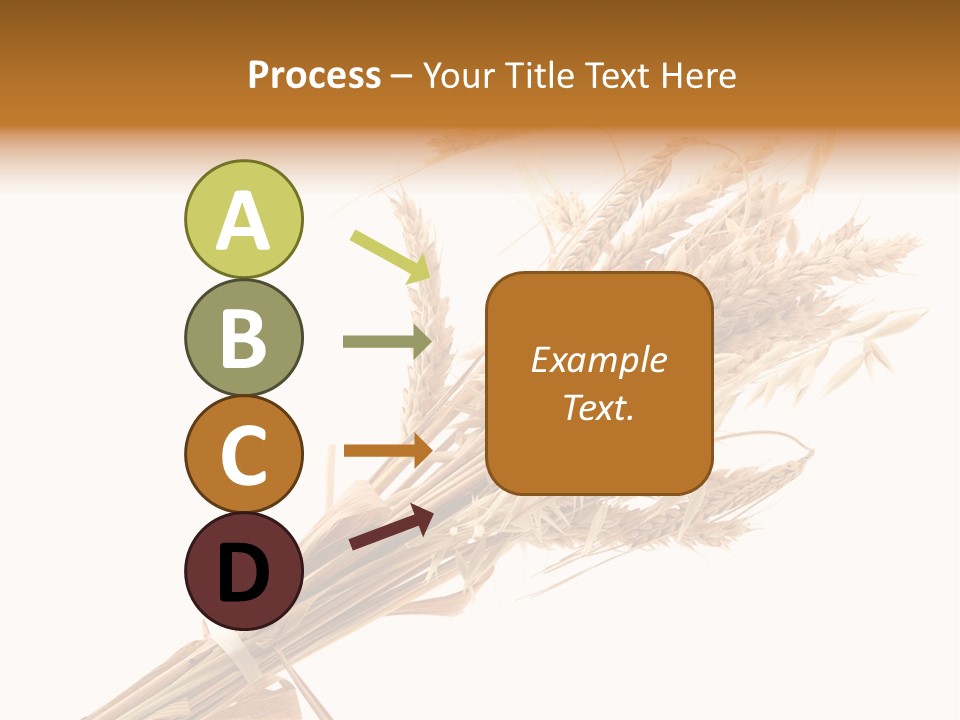 Process – Your Title Text Here

A

B

C

D

Example Text.